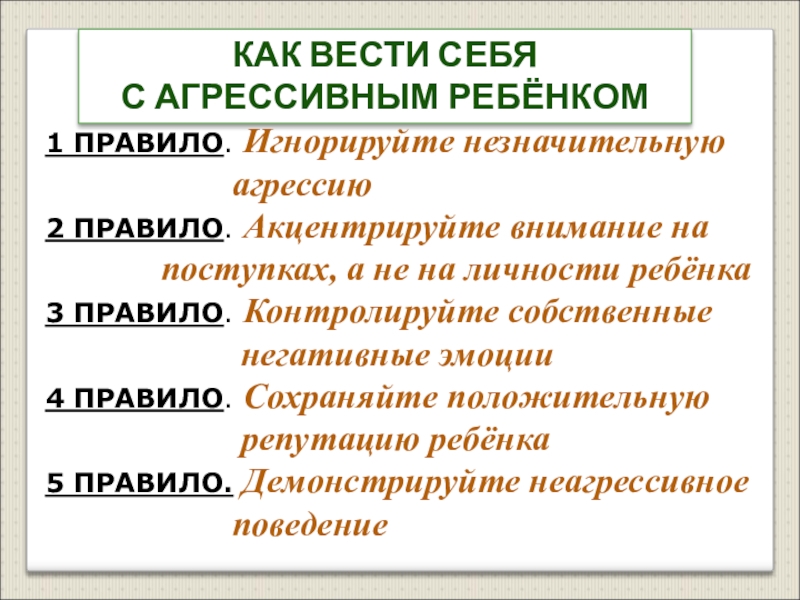 КАК ВЕСТИ СЕБЯ
С АГРЕССИВНЫМ РЕБЁНКОМ

1 ПРАВИЛО. Игнорируйте незначительную агрессию

2 ПРАВИЛО. Акцентрируйте внимание на поступках, а не на личности ребёнка

3 ПРАВИЛО. Контролируйте собственные негативные эмоции

4 ПРАВИЛО. Сохраняйте положительную репутацию ребёнка

5 ПРАВИЛО. Демонстрируйте неагрессивное поведение